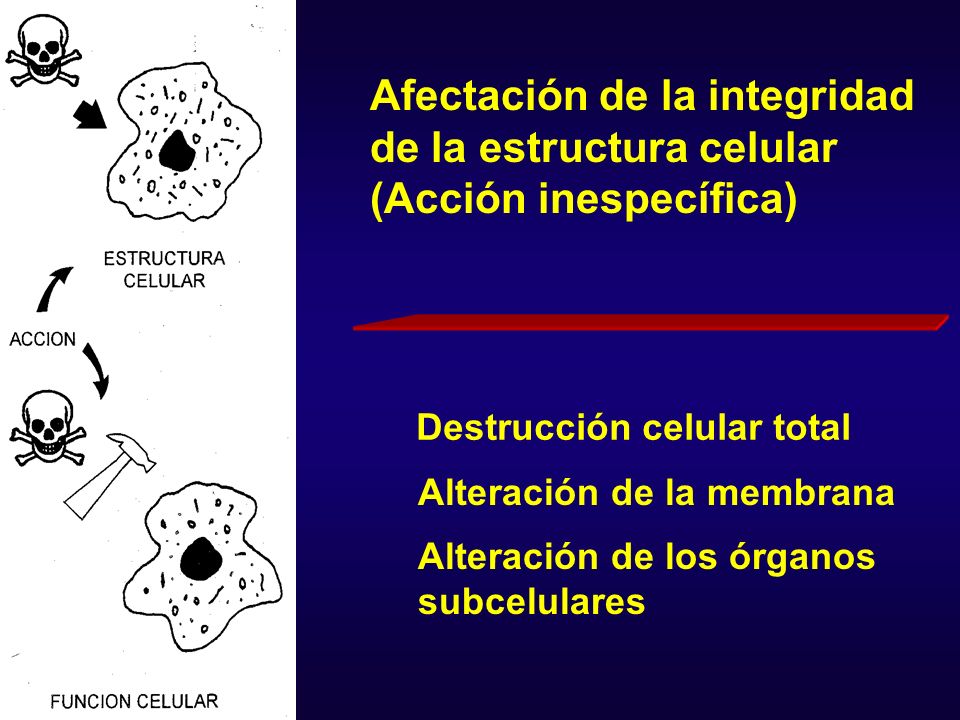 ESTRUCTURA CELULAR

ACCION

FUNCION CELULAR

Afectación de la integridad de la estructura celular (Acción inespecífica)

Destrucción celular total

Alteración de la membrana

Alteración de los órganos subcelulares